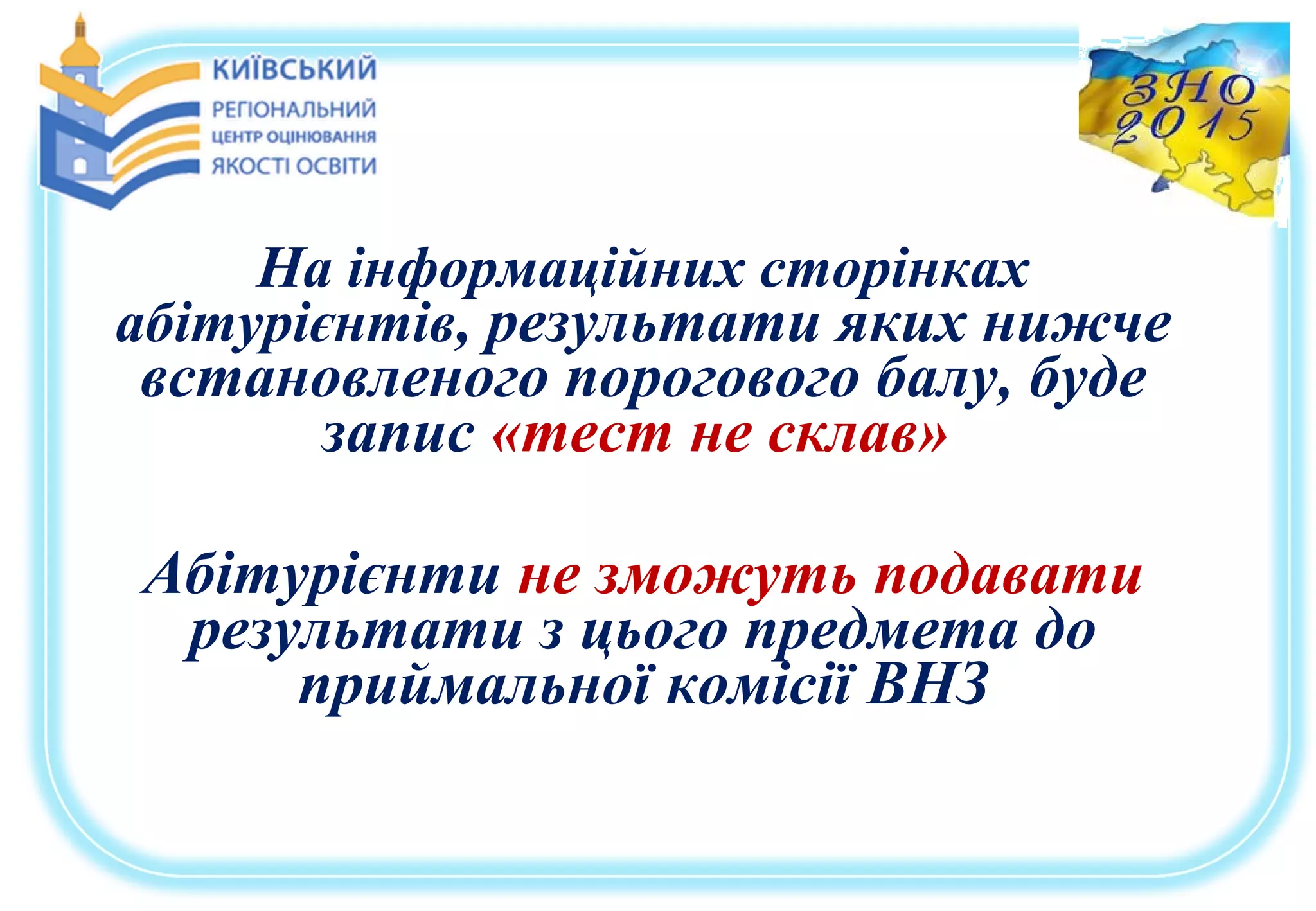 КИЇВСЬКИЙ
РЕГІОНАЛЬНИЙ
ЦЕНТР ОЦІНЮВАННЯ
ЯКОСТІ ОСВІТИ

ЗНО
2015

На інформаційних сторінках абітурієнтів, результати яких нижче встановленого порогового балу, буде запис «тест не склав»

Абітурієнти не зможуть подавати результати з цього предмета до приймальної комісії ВНЗ